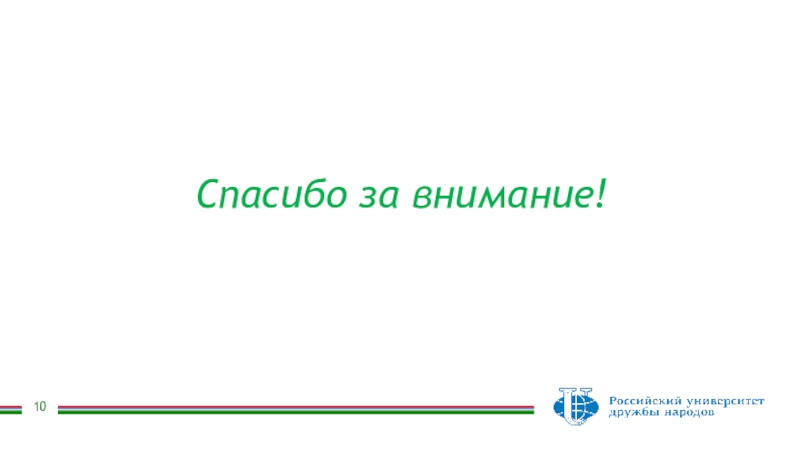 Спасибо за внимание!

10

Российский университет дружбы народов